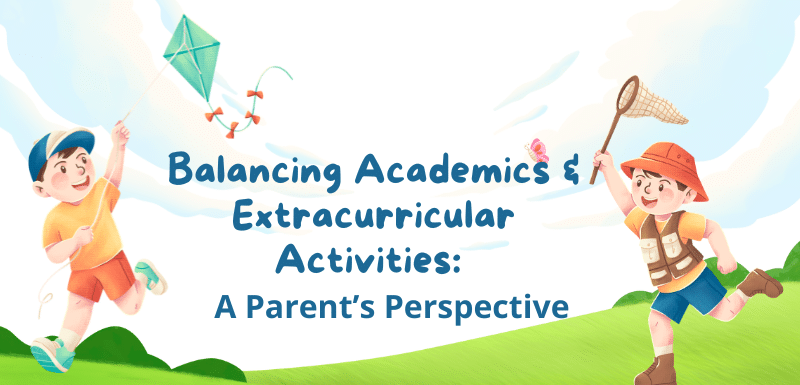 Balancing Academics & Extracurricular Activities:

A Parent's Perspective